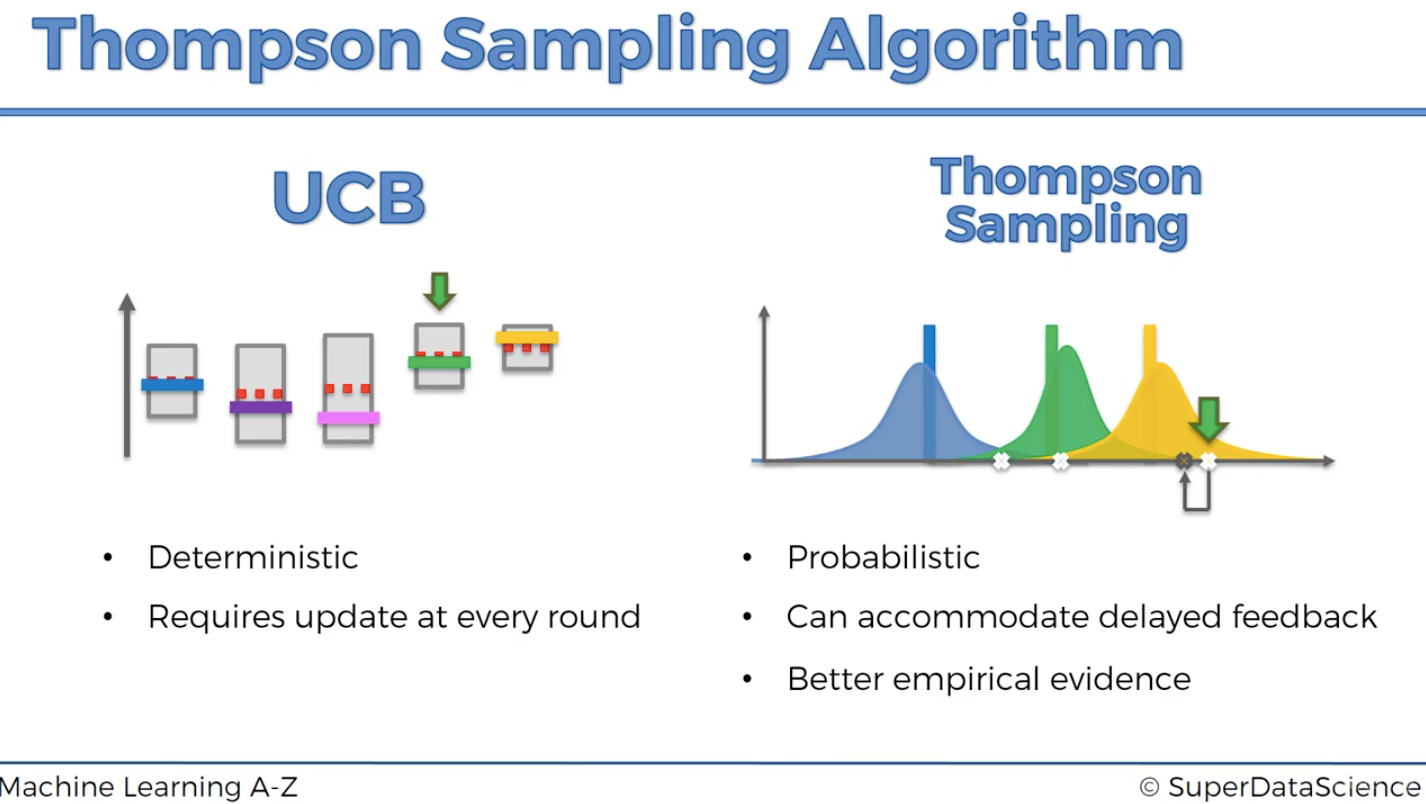 Thompson Sampling Algorithm

UCB

• Deterministic
• Requires update at every round

Thompson Sampling

• Probabilistic
• Can accommodate delayed feedback
• Better empirical evidence

Machine Learning A-Z

© SuperDataScience